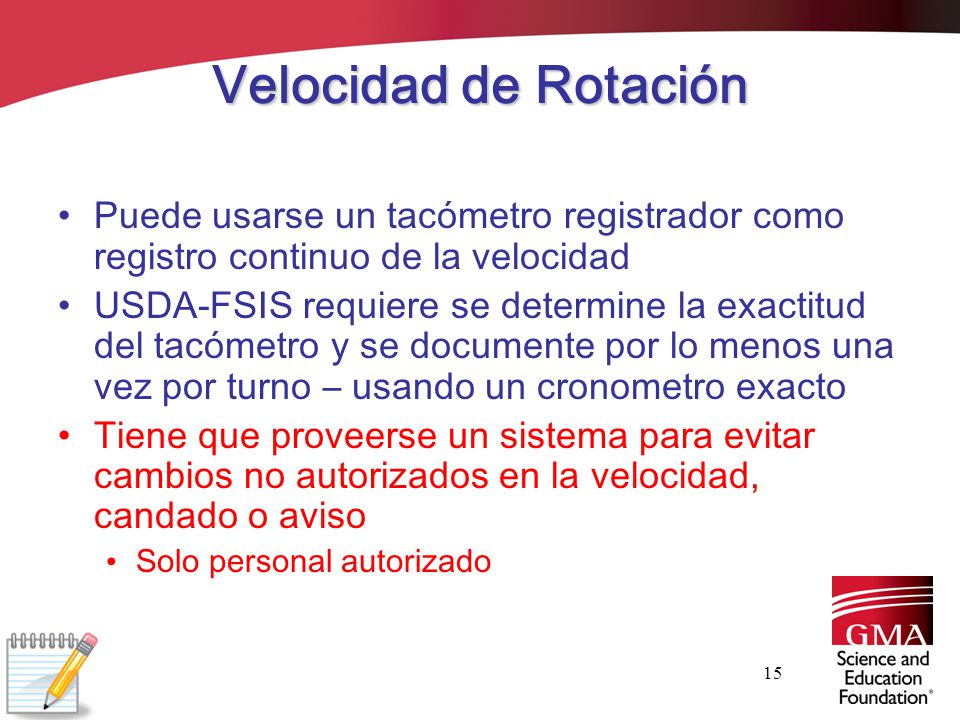 Velocidad de Rotación

• Puede usarse un tacómetro registrador como registro continuo de la velocidad
• USDA-FSIS requiere se determine la exactitud del tacómetro y se documente por lo menos una vez por turno – usando un cronometro exacto
• Tiene que proveerse un sistema para evitar cambios no autorizados en la velocidad, candado o aviso
  • Solo personal autorizado

15

GMA
Science and Education Foundation®